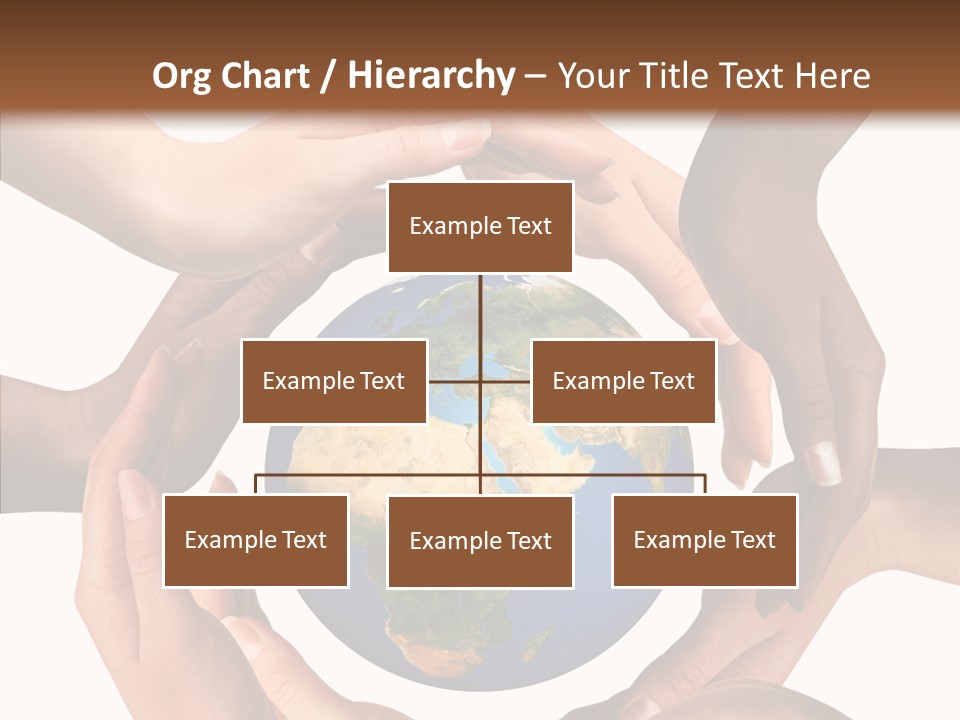 Org Chart / Hierarchy – Your Title Text Here

Example Text

Example Text

Example Text

Example Text

Example Text

Example Text